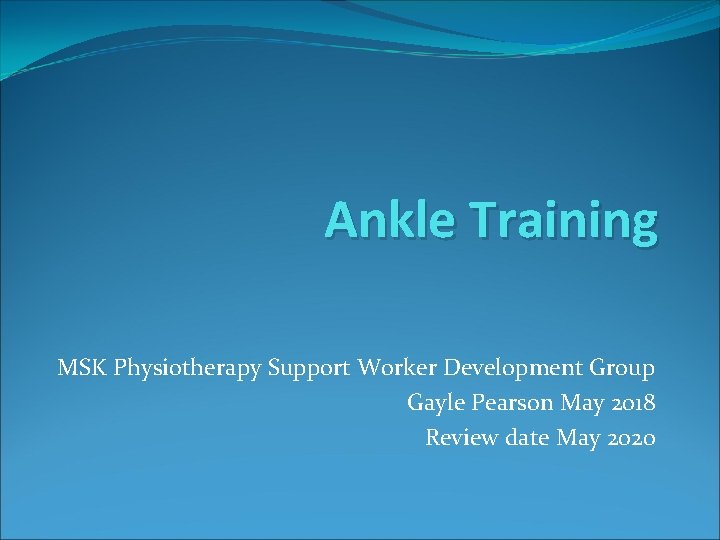 Ankle Training

MSK Physiotherapy Support Worker Development Group
Gayle Pearson May 2018
Review date May 2020